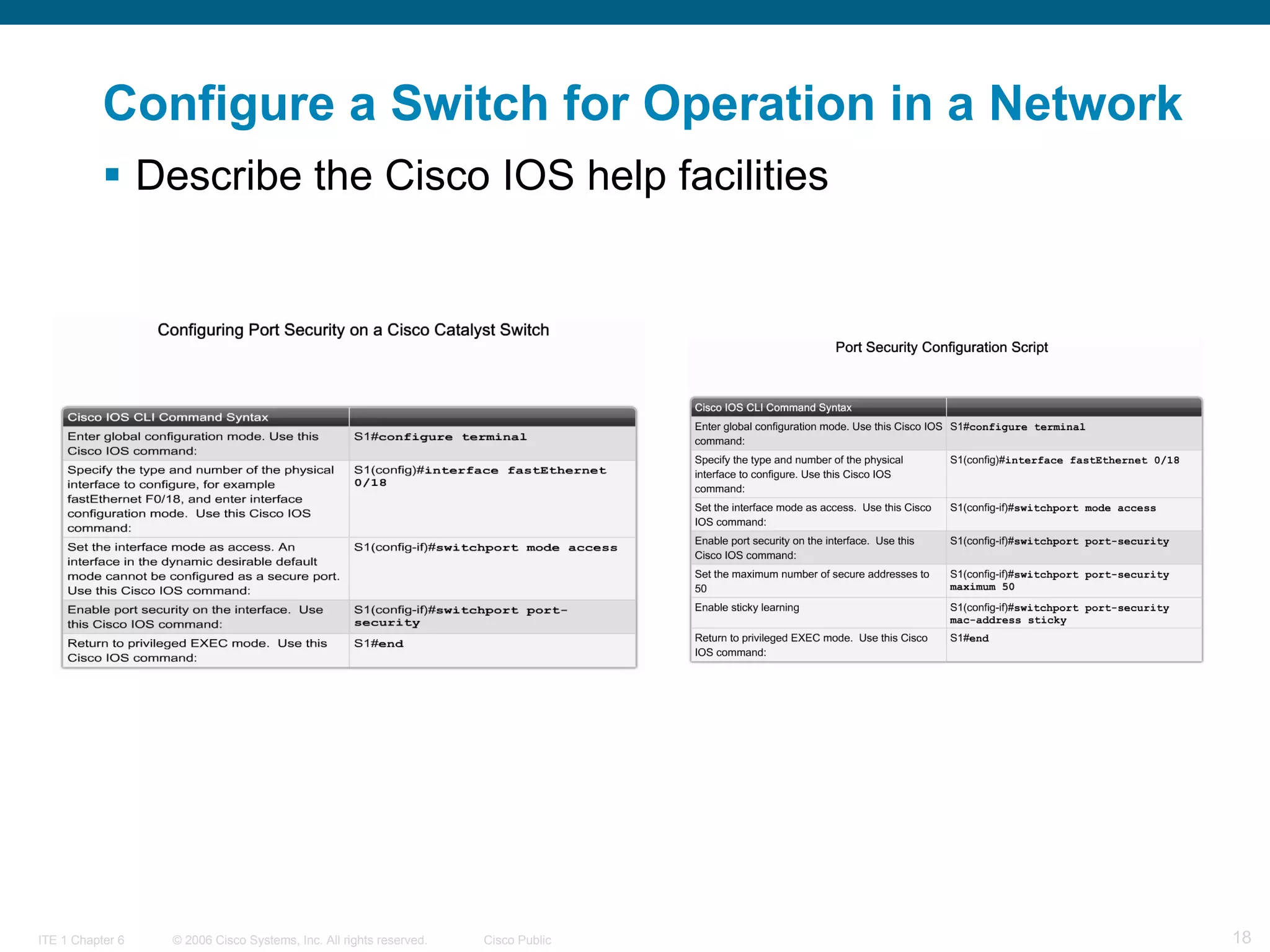 Configure a Switch for Operation in a Network

▪ Describe the Cisco IOS help facilities

Configuring Port Security on a Cisco Catalyst Switch

| Cisco IOS CLI Command Syntax | |
|---|---|
| Enter global configuration mode. Use this Cisco IOS command: | S1#configure terminal |
| Specify the type and number of the physical interface to configure, for example fastEthernet F0/18, and enter interface configuration mode. Use this Cisco IOS command: | S1(config)#interface fastEthernet 0/18 |
| Set the interface mode as access. An interface in the dynamic desirable default mode cannot be configured as a secure port. Use this Cisco IOS command: | S1(config-if)#switchport mode access |
| Enable port security on the interface. Use this Cisco IOS command: | S1(config-if)#switchport port-security |
| Return to privileged EXEC mode. Use this Cisco IOS command: | S1#end |

Port Security Configuration Script

| Cisco IOS CLI Command Syntax | |
|---|---|
| Enter global configuration mode. Use this Cisco IOS command: | S1#configure terminal |
| Specify the type and number of the physical interface to configure. Use this Cisco IOS command: | S1(config)#interface fastEthernet 0/18 |
| Set the interface mode as access. Use this Cisco IOS command: | S1(config-if)#switchport mode access |
| Enable port security on the interface. Use this Cisco IOS command: | S1(config-if)#switchport port-security |
| Set the maximum number of secure addresses to 50 | S1(config-if)#switchport port-security maximum 50 |
| Enable sticky learning | S1(config-if)#switchport port-security mac-address sticky |
| Return to privileged EXEC mode. Use this Cisco IOS command: | S1#end |

ITE 1 Chapter 6 © 2006 Cisco Systems, Inc. All rights reserved. Cisco Public 18